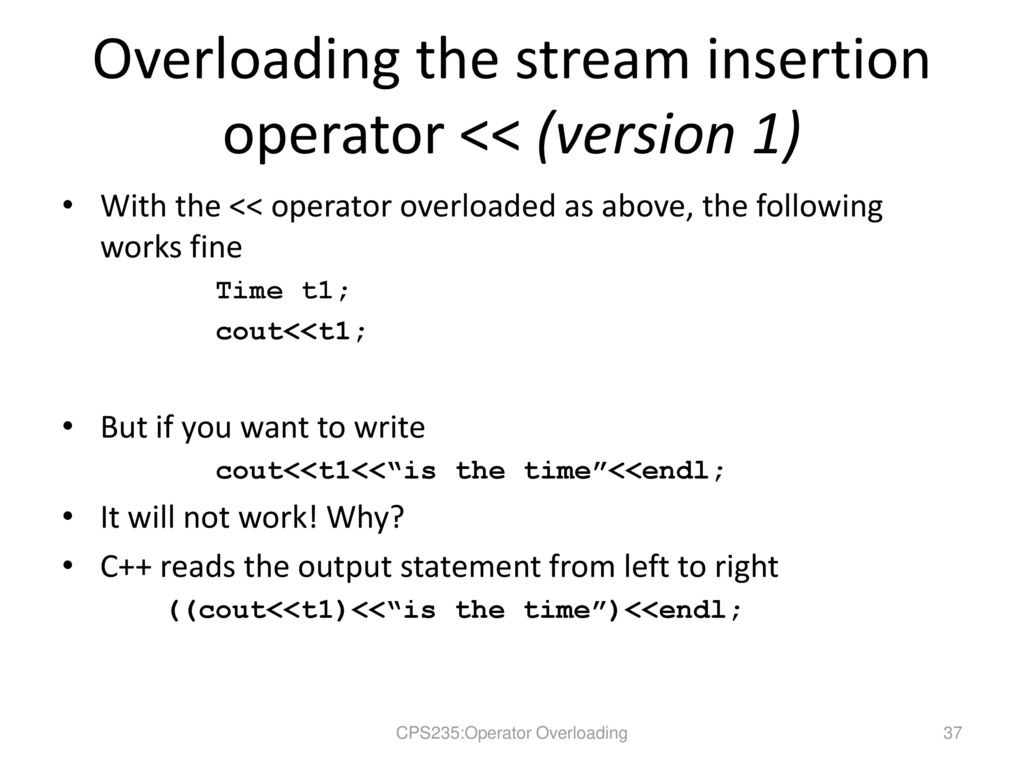 Overloading the stream insertion operator << (version 1)

• With the << operator overloaded as above, the following works fine

Time t1;
cout<<t1;

• But if you want to write

cout<<t1<<“is the time”<<endl;

• It will not work! Why?
• C++ reads the output statement from left to right

((cout<<t1)<<“is the time”)<<endl;

CPS235:Operator Overloading

37